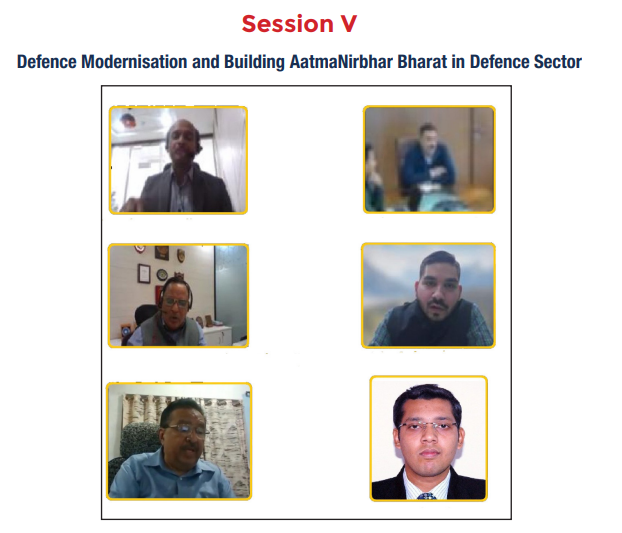 Session V

Defence Modernisation and Building AatmaNirbhar Bharat in Defence Sector